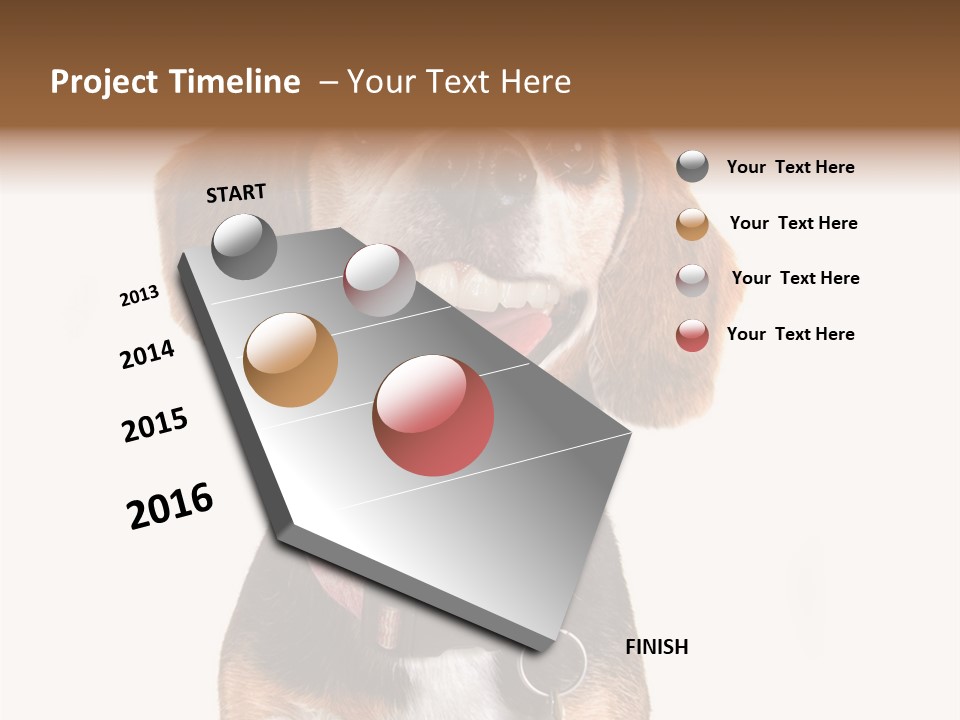 Project Timeline – Your Text Here

START

2013

2014

2015

2016

FINISH

Your Text Here

Your Text Here

Your Text Here

Your Text Here